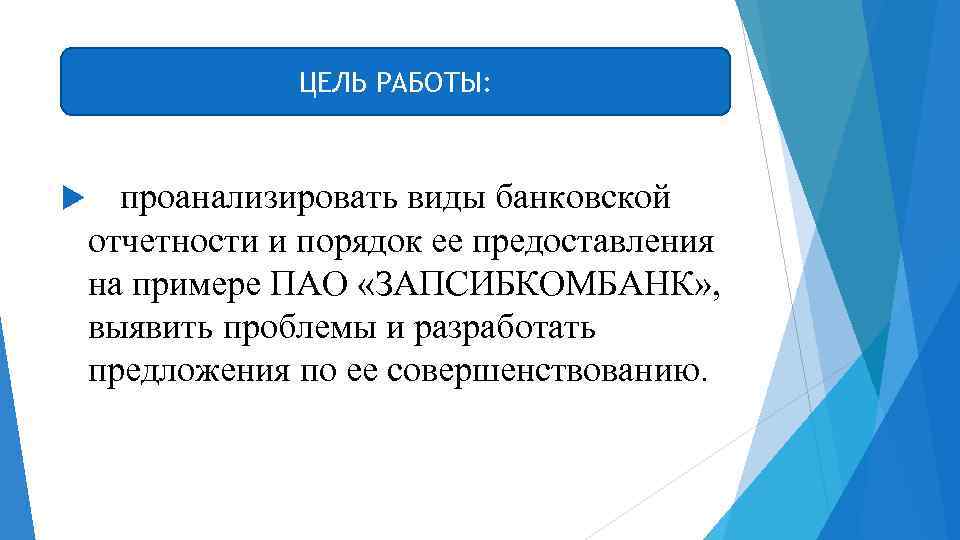 ЦЕЛЬ РАБОТЫ:

проанализировать виды банковской отчетности и порядок ее предоставления на примере ПАО «ЗАПСИБКОМБАНК», выявить проблемы и разработать предложения по ее совершенствованию.